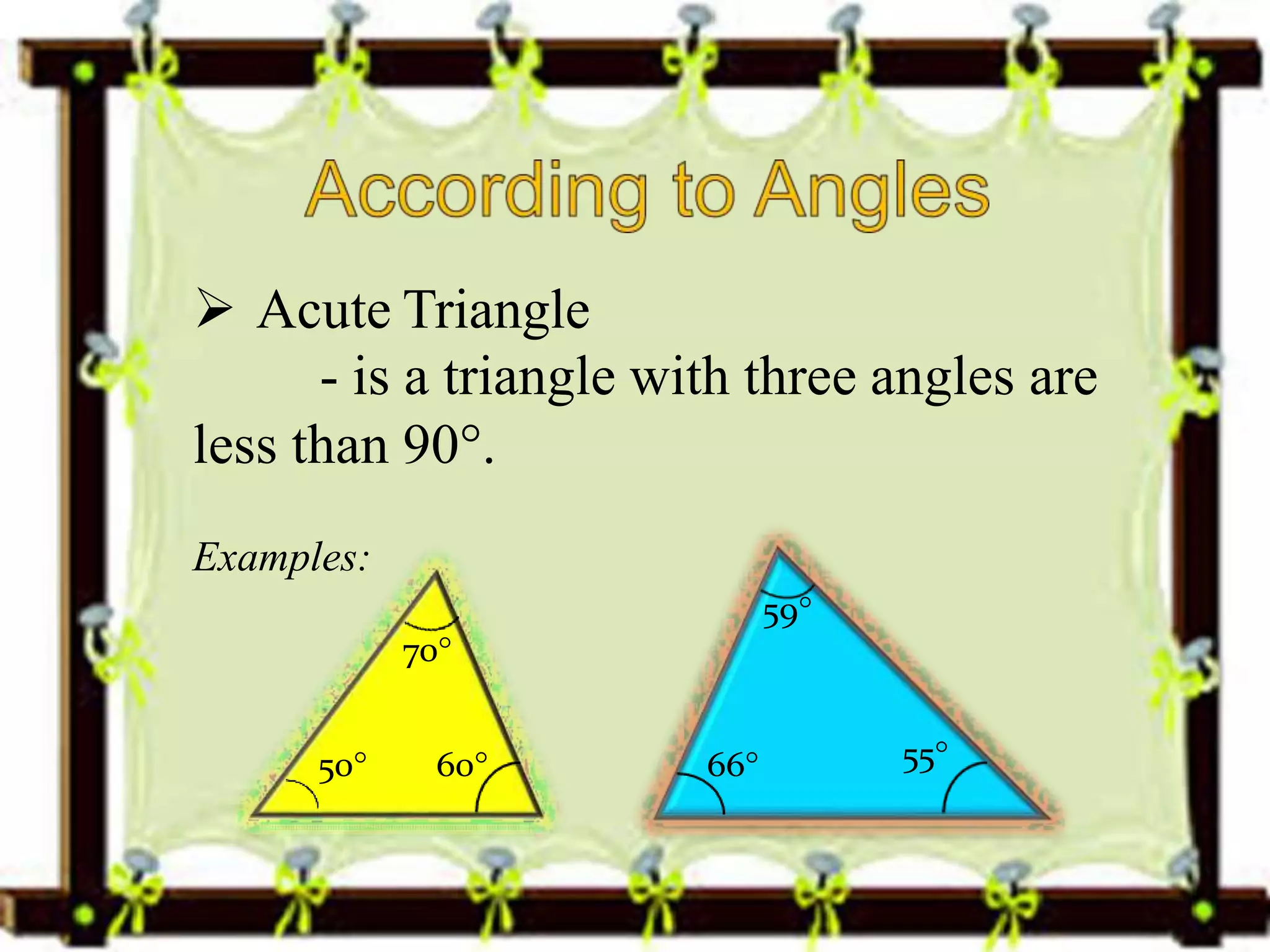 According to Angles

➢ Acute Triangle

- is a triangle with three angles are less than 90°.

Examples:

70°

50°

60°

59°

66°

55°